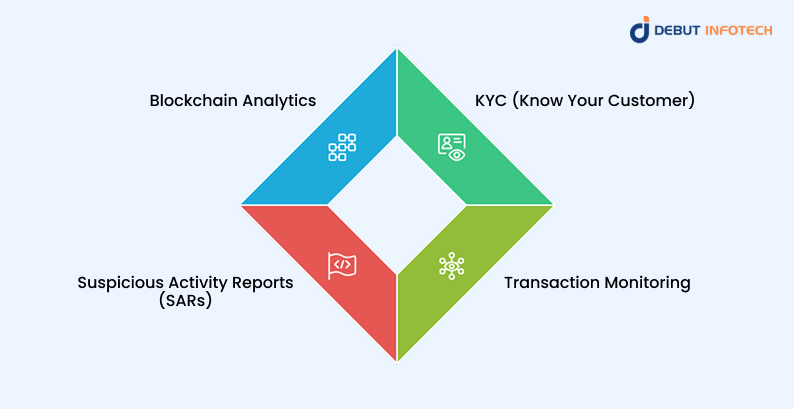 DEBUT INFOTECH

Blockchain Analytics

KYC (Know Your Customer)

Suspicious Activity Reports (SARs)

Transaction Monitoring